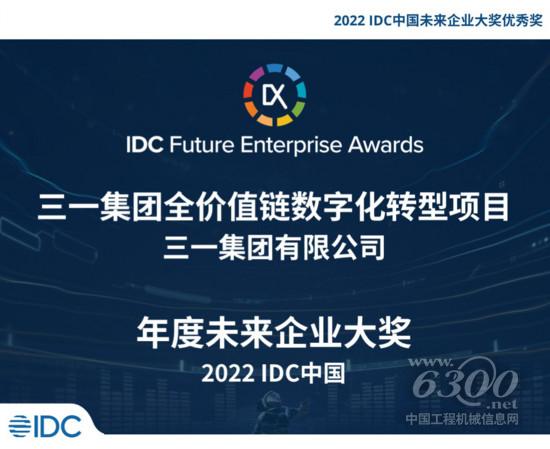 2022 IDC中国未来企业大奖优秀奖

DX

IDC Future Enterprise Awards

三一集团全价值链数字化转型项目
三一集团有限公司

年度未来企业大奖
2022 IDC中国

www.6300.net
中国工程机械信息网

IDC